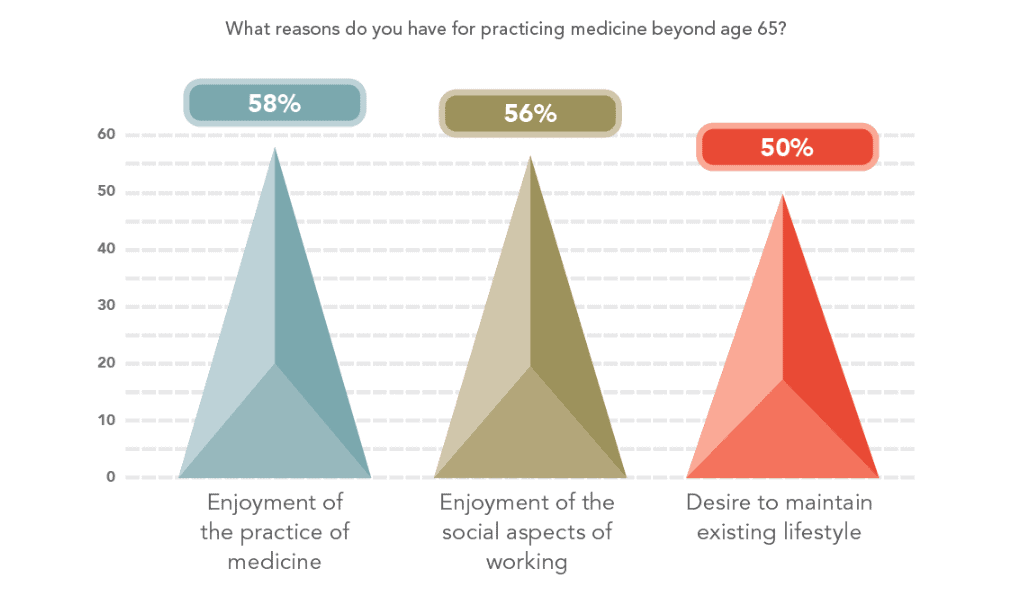 What reasons do you have for practicing medicine beyond age 65?

58%

56%

50%

60
50
40
30
20
10
0

Enjoyment of the practice of medicine

Enjoyment of the social aspects of working

Desire to maintain existing lifestyle